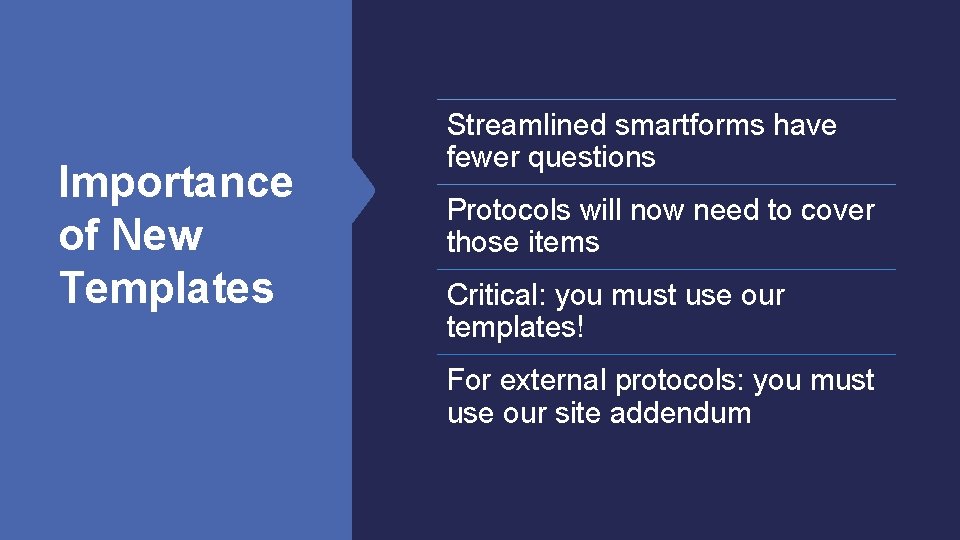 Importance of New Templates

Streamlined smartforms have fewer questions

Protocols will now need to cover those items

Critical: you must use our templates!

For external protocols: you must use our site addendum